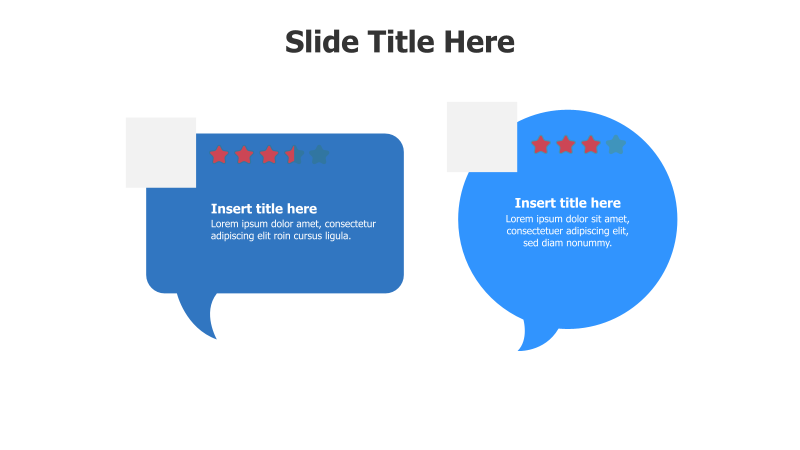 Slide Title Here

Insert title here
Lorem ipsum dolor amet, consectetur adipiscing elit roin cursus ligula.

Insert title here
Lorem ipsum dolor sit amet, consectetuer adipiscing elit, sed diam nonummy.